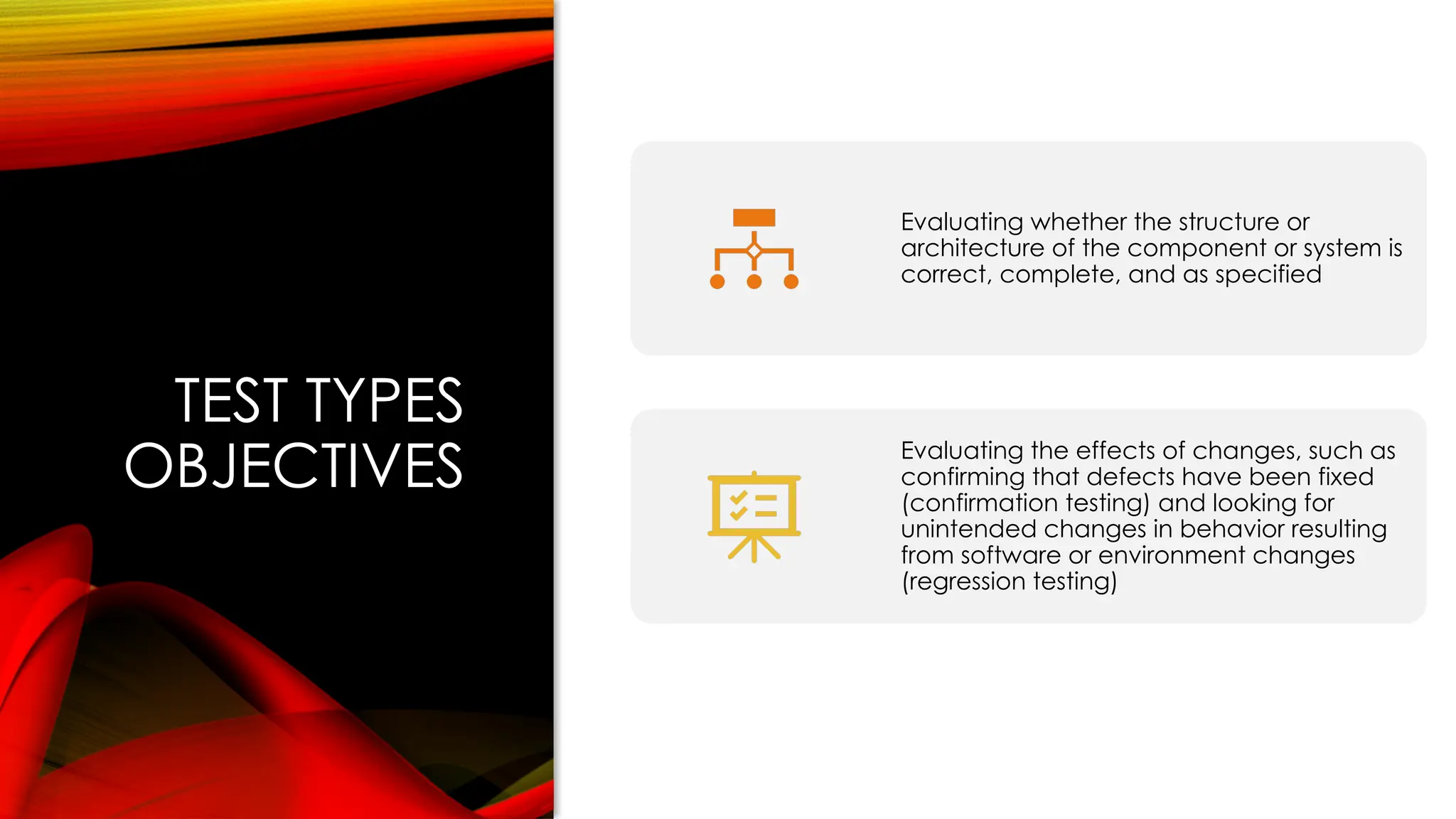 TEST TYPES OBJECTIVES

Evaluating whether the structure or architecture of the component or system is correct, complete, and as specified

Evaluating the effects of changes, such as confirming that defects have been fixed (confirmation testing) and looking for unintended changes in behavior resulting from software or environment changes (regression testing)